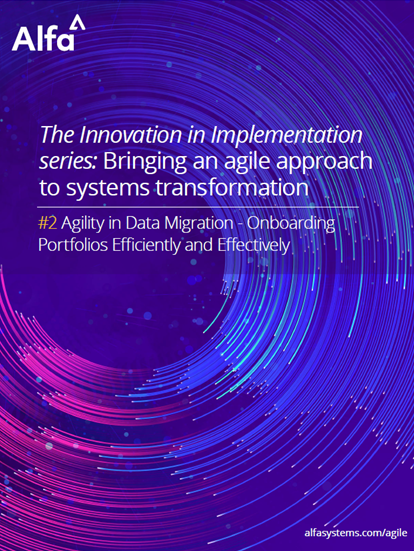 Alfa

The Innovation in Implementation series: Bringing an agile approach to systems transformation

#2 Agility in Data Migration - Onboarding Portfolios Efficiently and Effectively

alfasystems.com/agile